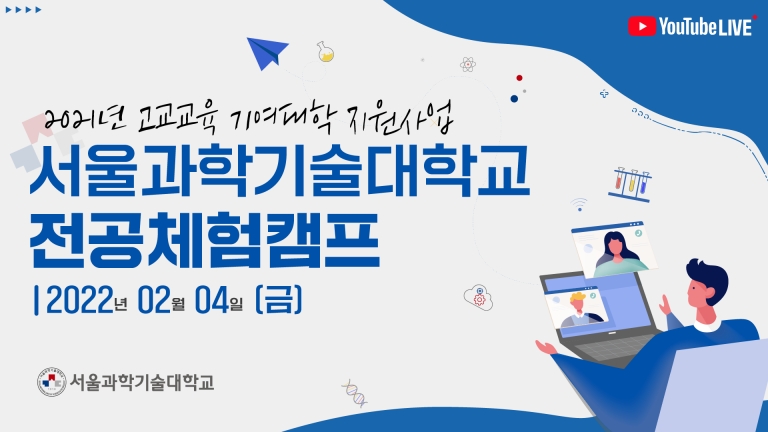 YouTube LIVE

2021년 고교교육 기여대학 지원사업

서울과학기술대학교
전공체험캠프

| 2022년 02월 04일 (금)

서울과학기술대학교